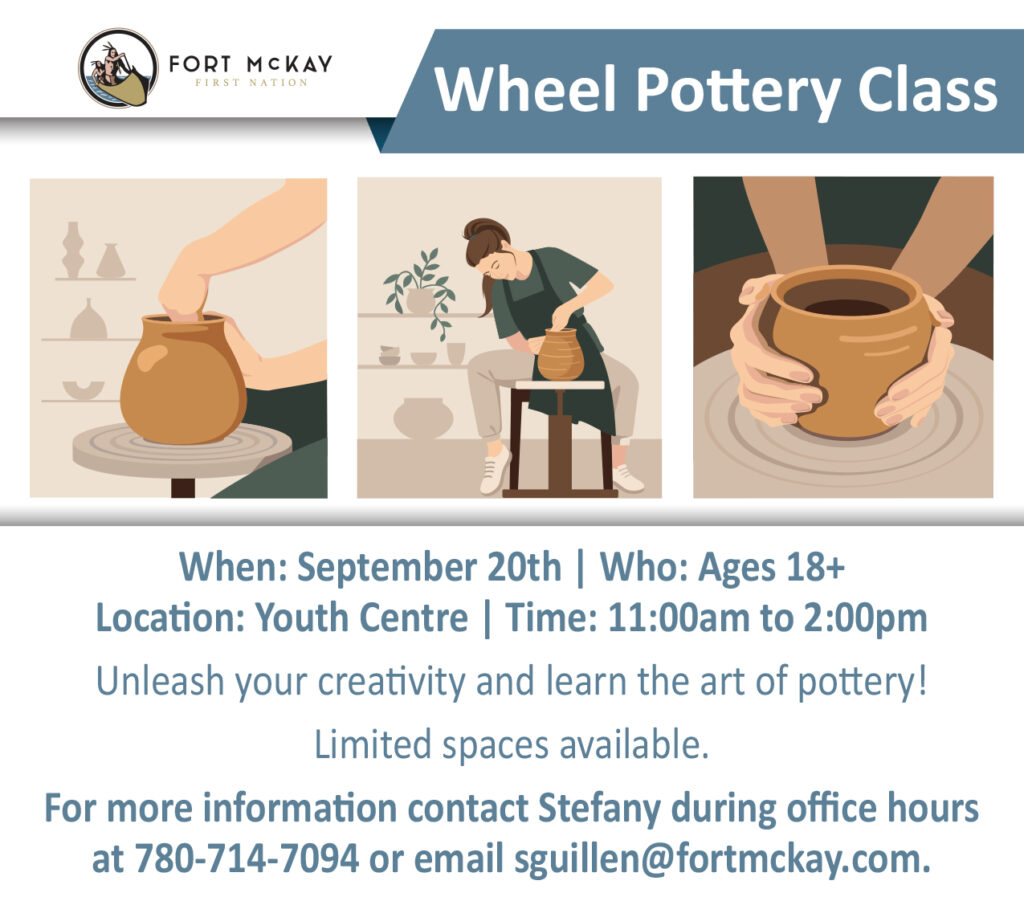 FORT McKAY
FIRST NATION

Wheel Pottery Class

When: September 20th | Who: Ages 18+
Location: Youth Centre | Time: 11:00am to 2:00pm

Unleash your creativity and learn the art of pottery!

Limited spaces available.

For more information contact Stefany during office hours at 780-714-7094 or email sguillen@fortmckay.com.